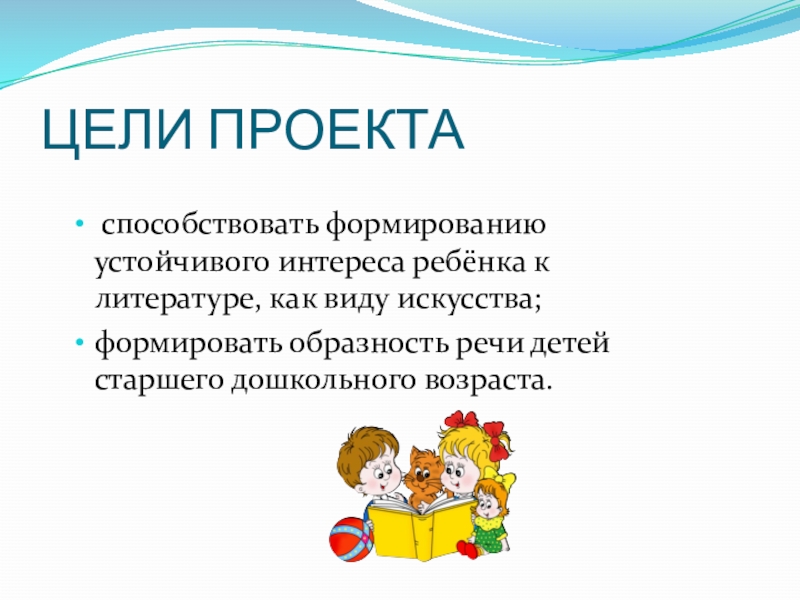 ЦЕЛИ ПРОЕКТА

• способствовать формированию устойчивого интереса ребёнка к литературе, как виду искусства;

• формировать образность речи детей старшего дошкольного возраста.